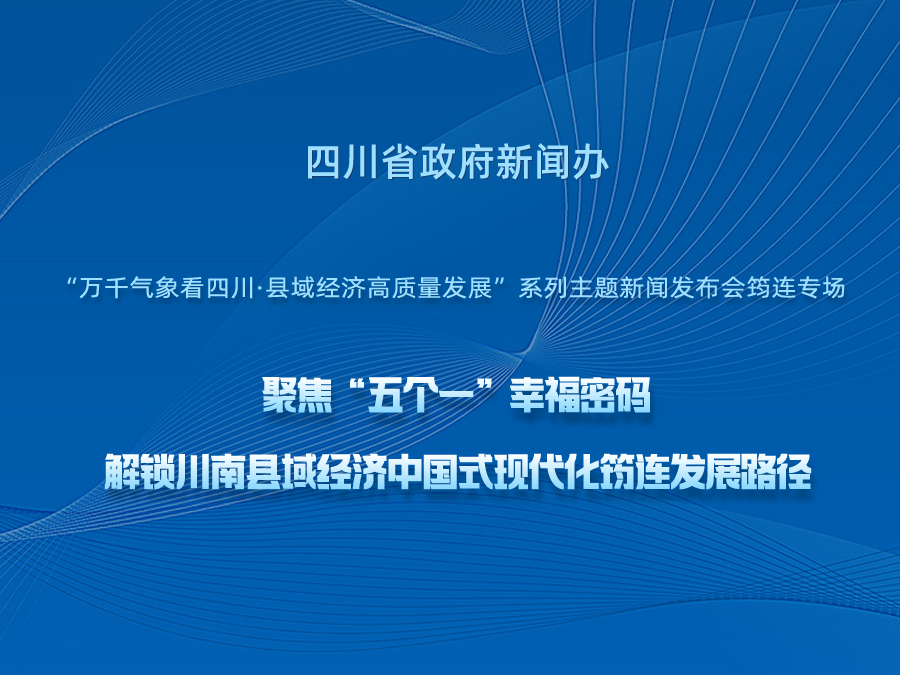 四川省政府新闻办

“万千气象看四川·县域经济高质量发展”系列主题新闻发布会筠连专场

聚焦“五个一”幸福密码

解锁川南县域经济中国式现代化筠连发展路径